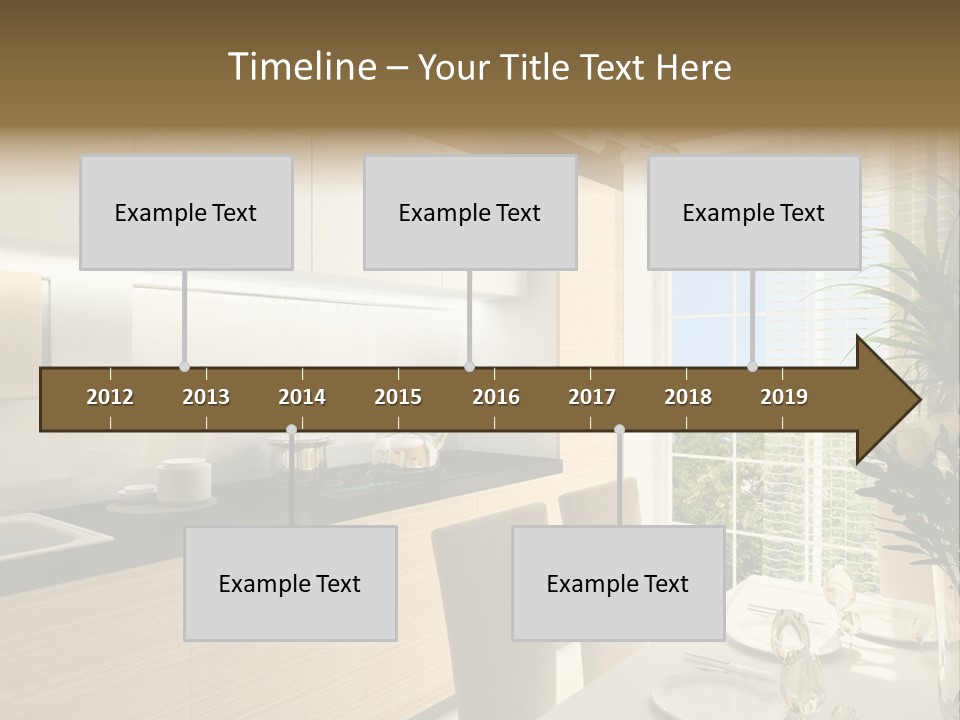 Timeline – Your Title Text Here

Example Text

Example Text

Example Text

2012 2013 2014 2015 2016 2017 2018 2019

Example Text

Example Text